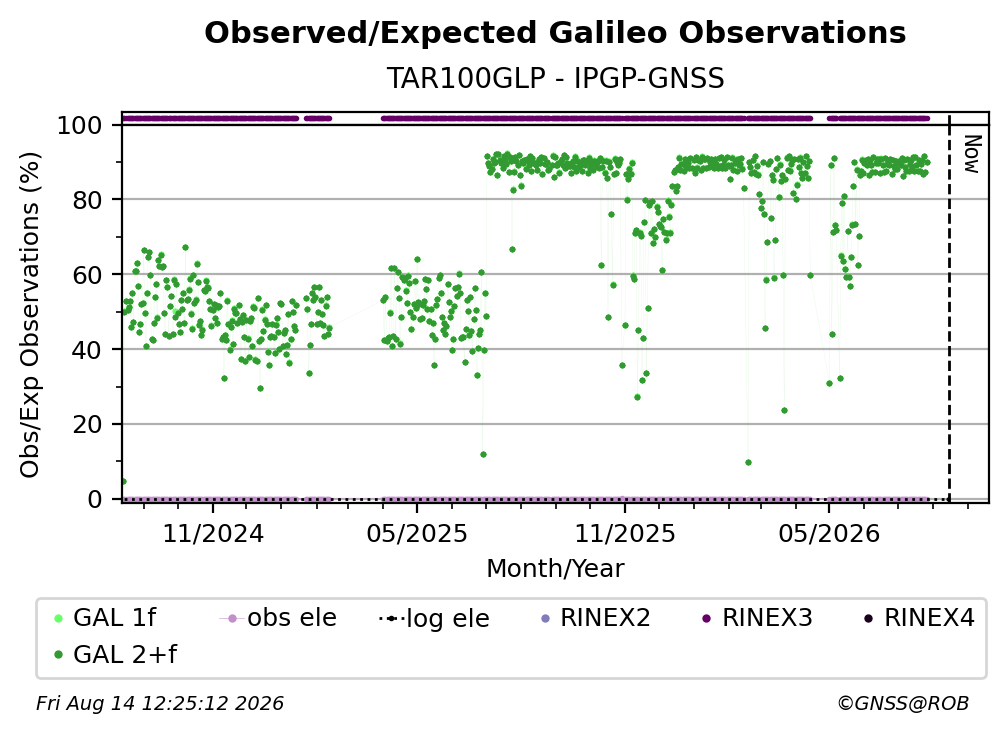 Observed/Expected Galileo Observations
TAR100GLP - IPGP-GNSS

Obs/Exp Observations (%)
100
80
60
40
20
0

Now

11/2024
05/2025
11/2025
05/2026
Month/Year

GAL 1f
obs ele
log ele
RINEX2
RINEX3
RINEX4
GAL 2+f

Fri Aug 14 12:25:12 2026
©GNSS@ROB